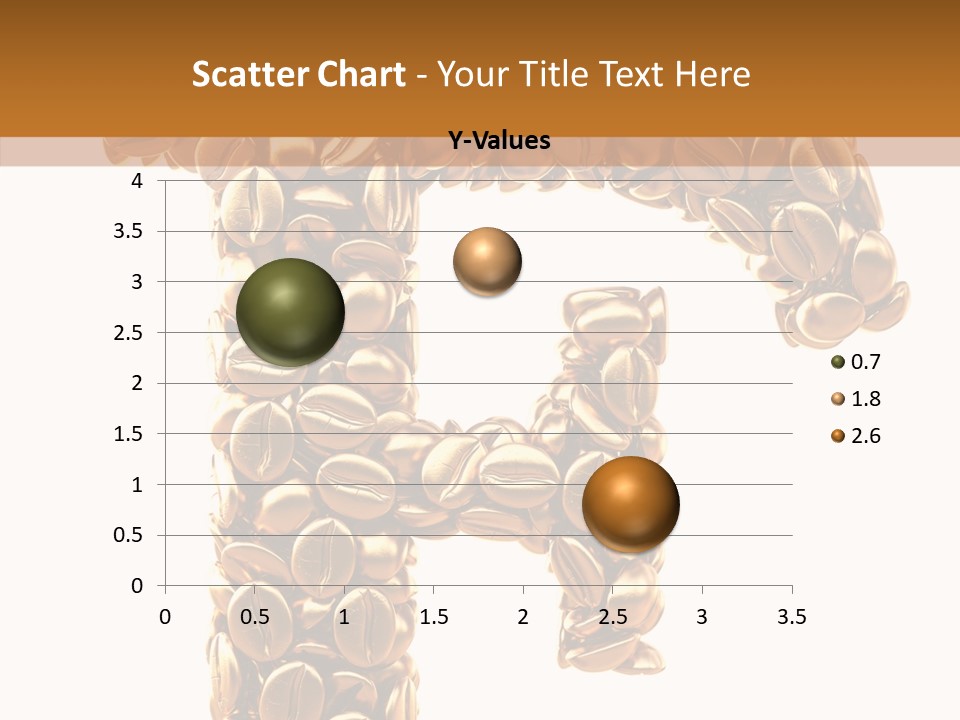 Scatter Chart - Your Title Text Here

Y-Values

4
3.5
3
2.5
2
1.5
1
0.5
0

0 0.5 1 1.5 2 2.5 3 3.5

0.7
1.8
2.6